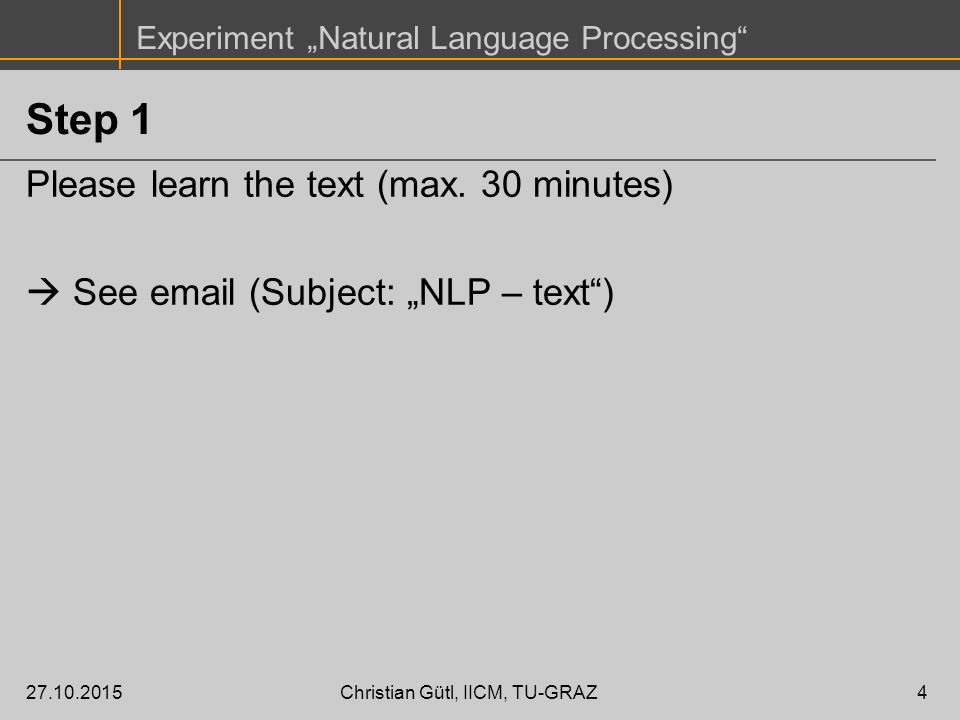 Experiment „Natural Language Processing“

Step 1

Please learn the text (max. 30 minutes)

→ See email (Subject: „NLP – text“)

27.10.2015

Christian Gütl, IICM, TU-GRAZ

4